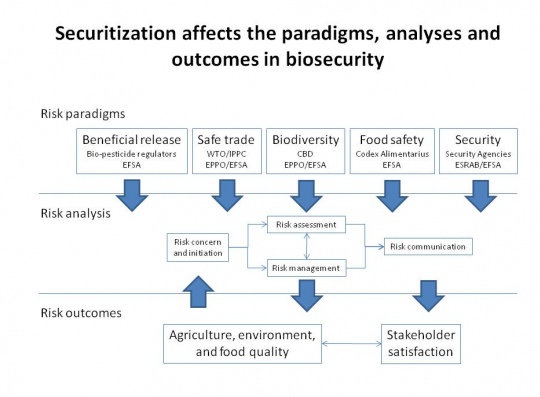 Securitization affects the paradigms, analyses and outcomes in biosecurity

Risk paradigms

Beneficial release
Bio-pesticide regulators
EFSA

Safe trade
WTO/IPPC
EPPO/EFSA

Biodiversity
CBD
EPPO/EFSA

Food safety
Codex Alimentarius
EFSA

Security
Security Agencies
ESRAB/EFSA

Risk analysis

Risk concern and initiation

Risk assessment

Risk management

Risk communication

Risk outcomes

Agriculture, environment, and food quality

Stakeholder satisfaction